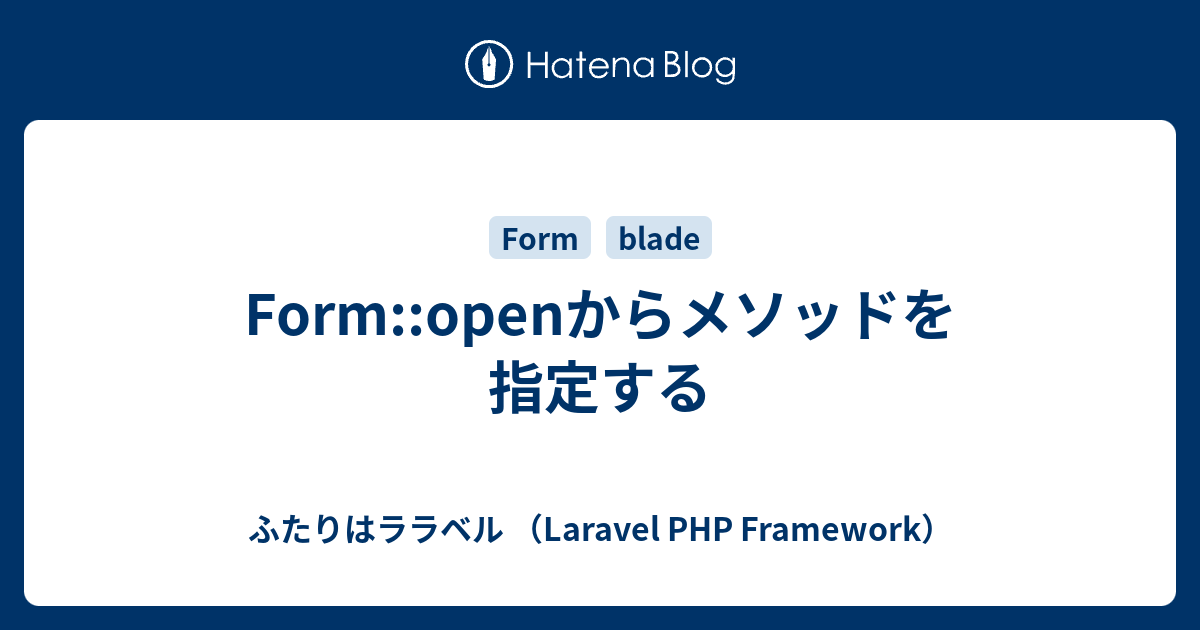 Hatena Blog

Form blade

Form::openからメソッドを指定する

ふたりはララベル （Laravel PHP Framework）